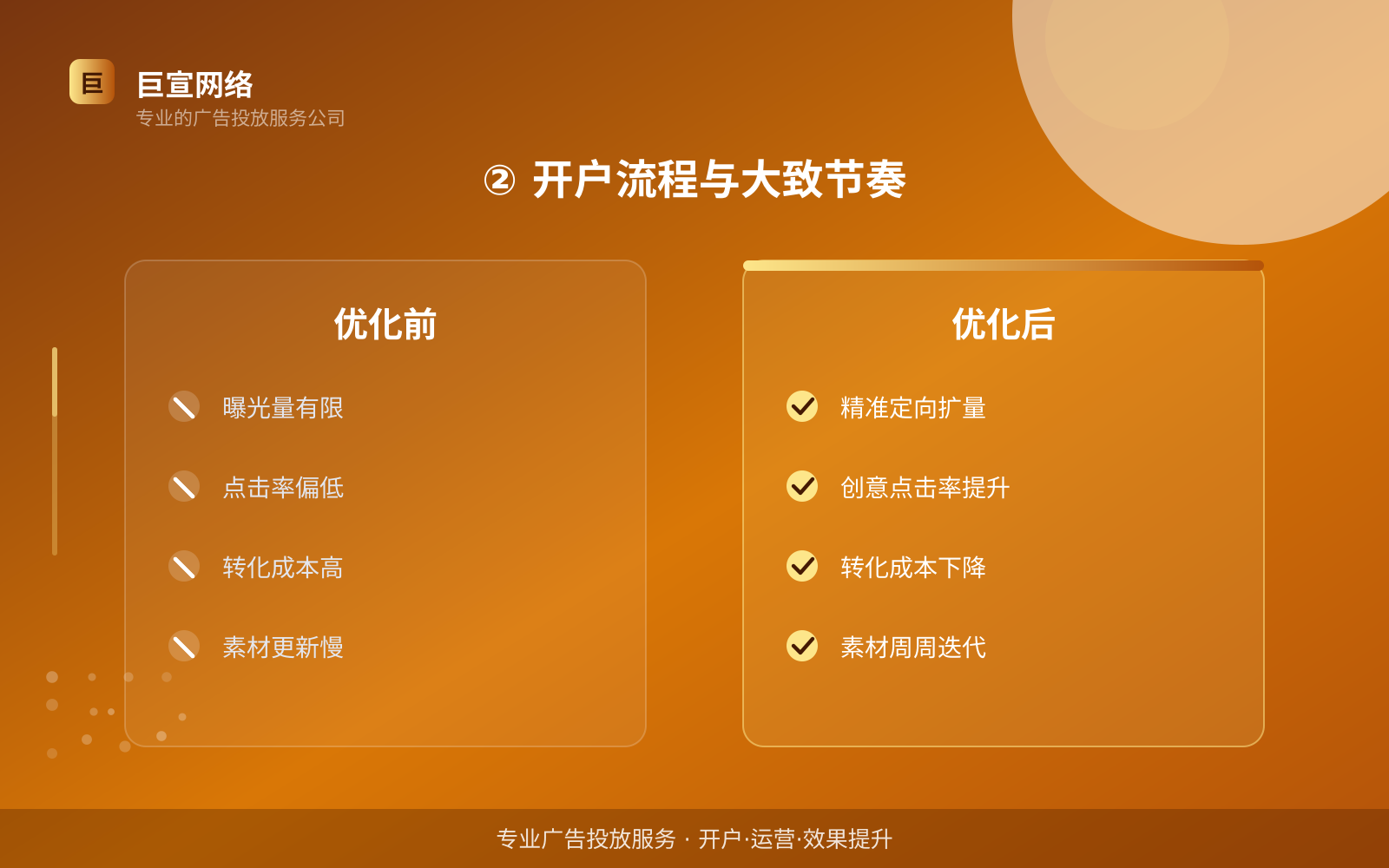 巨

巨宣网络
专业的广告投放服务公司

② 开户流程与大致节奏

优化前

曝光量有限

点击率偏低

转化成本高

素材更新慢

优化后

精准定向扩量

创意点击率提升

转化成本下降

素材周周迭代

专业广告投放服务 · 开户·运营·效果提升